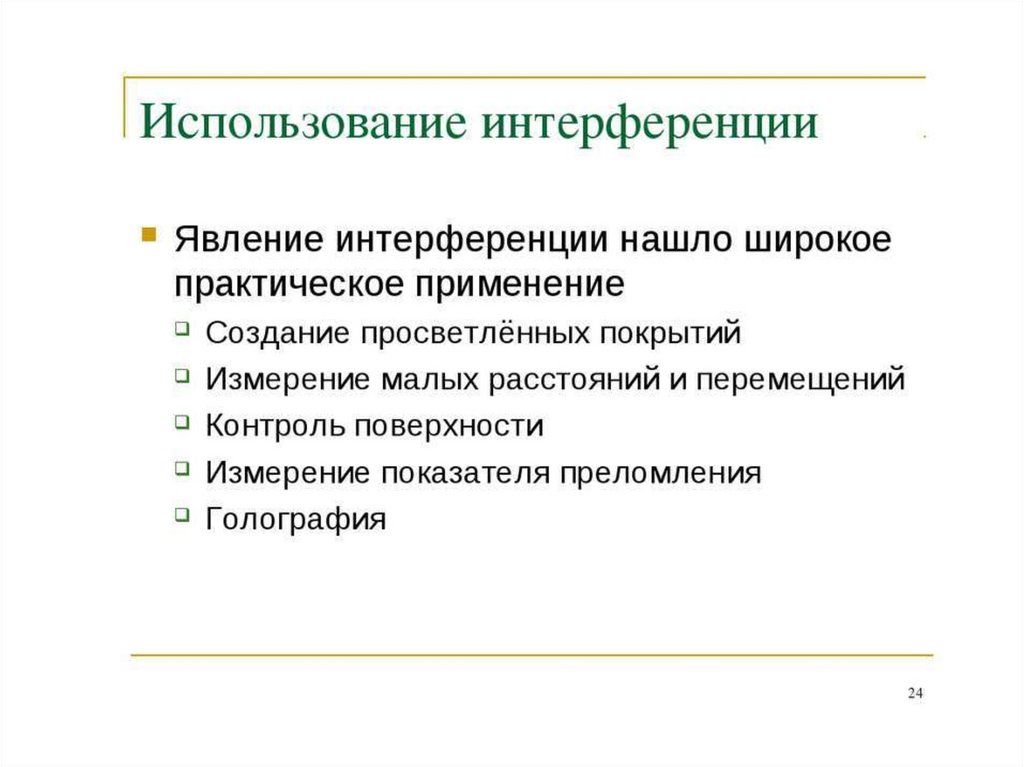 Использование интерференции

Явление интерференции нашло широкое практическое применение

Создание просветлённых покрытий

Измерение малых расстояний и перемещений

Контроль поверхности

Измерение показателя преломления

Голография

24